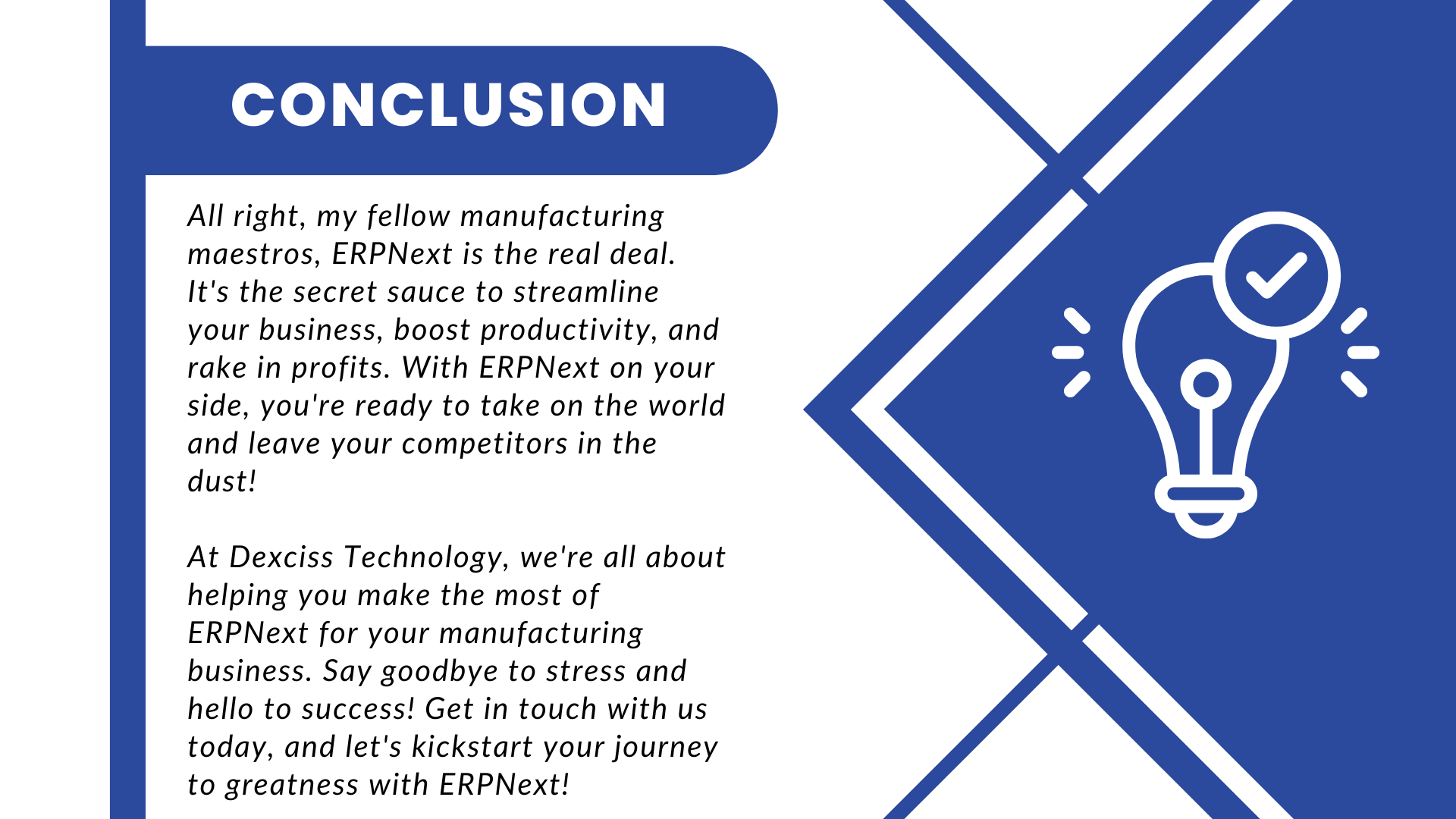 CONCLUSION

All right, my fellow manufacturing maestros, ERPNext is the real deal. It's the secret sauce to streamline your business, boost productivity, and rake in profits. With ERPNext on your side, you're ready to take on the world and leave your competitors in the dust!

At Dexciss Technology, we're all about helping you make the most of ERPNext for your manufacturing business. Say goodbye to stress and hello to success! Get in touch with us today, and let's kickstart your journey to greatness with ERPNext!